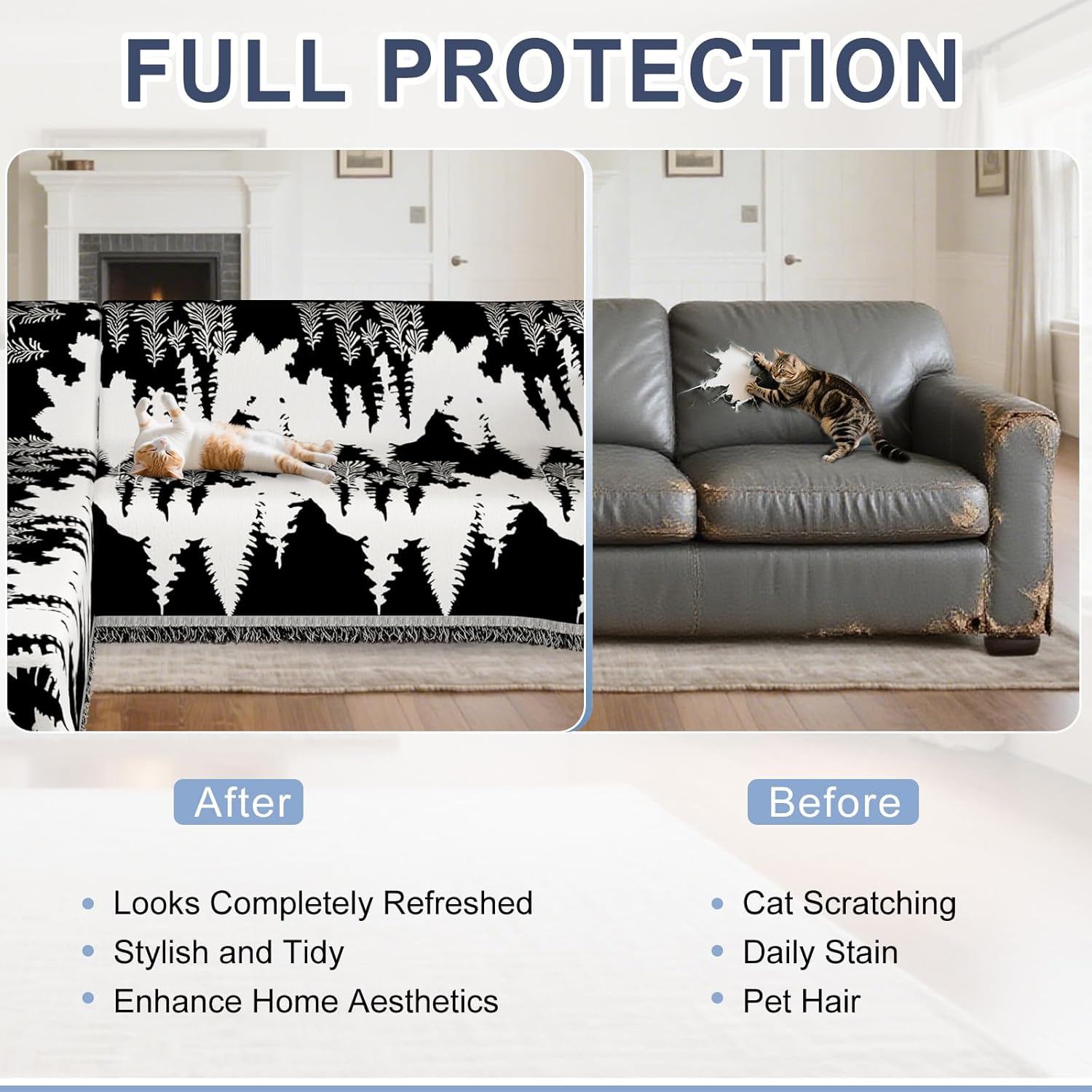 FULL PROTECTION

After

- Looks Completely Refreshed
- Stylish and Tidy
- Enhance Home Aesthetics

Before

- Cat Scratching
- Daily Stain
- Pet Hair